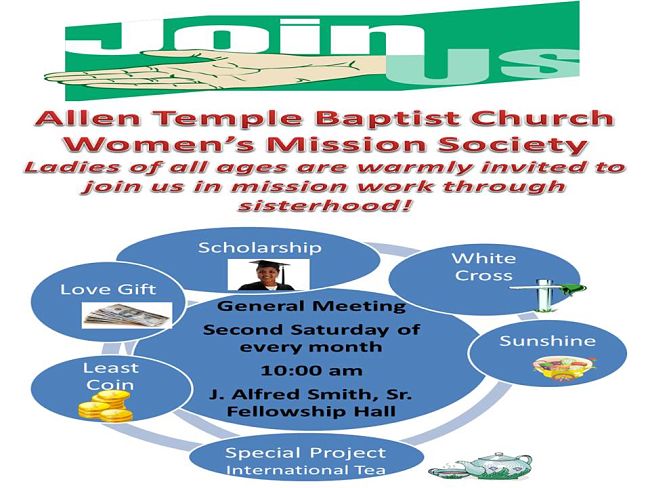 Join us

Allen Temple Baptist Church Women's Mission Society

Ladies of all ages are warmly invited to join us in mission work through sisterhood!

Scholarship

White Cross

Love Gift

General Meeting
Second Saturday of every month
10:00 am
J. Alfred Smith, Sr. Fellowship Hall

Sunshine

Least Coin

Special Project
International Tea